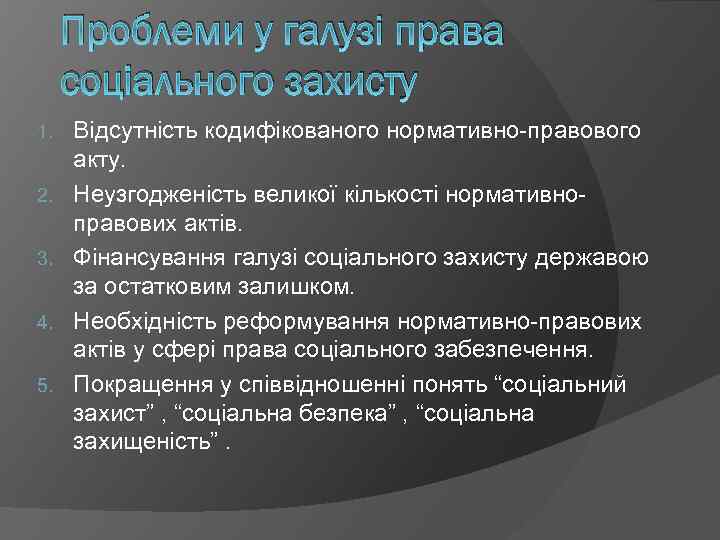 Проблеми у галузі права соціального захисту

1. Відсутність кодифікованого нормативно-правового акту.
2. Неузгодженість великої кількості нормативно-правових актів.
3. Фінансування галузі соціального захисту державою за остатковим залишком.
4. Необхідність реформування нормативно-правових актів у сфері права соціального забезпечення.
5. Покращення у співвідношенні понять “соціальний захист” , “соціальна безпека” , “соціальна захищеність” .